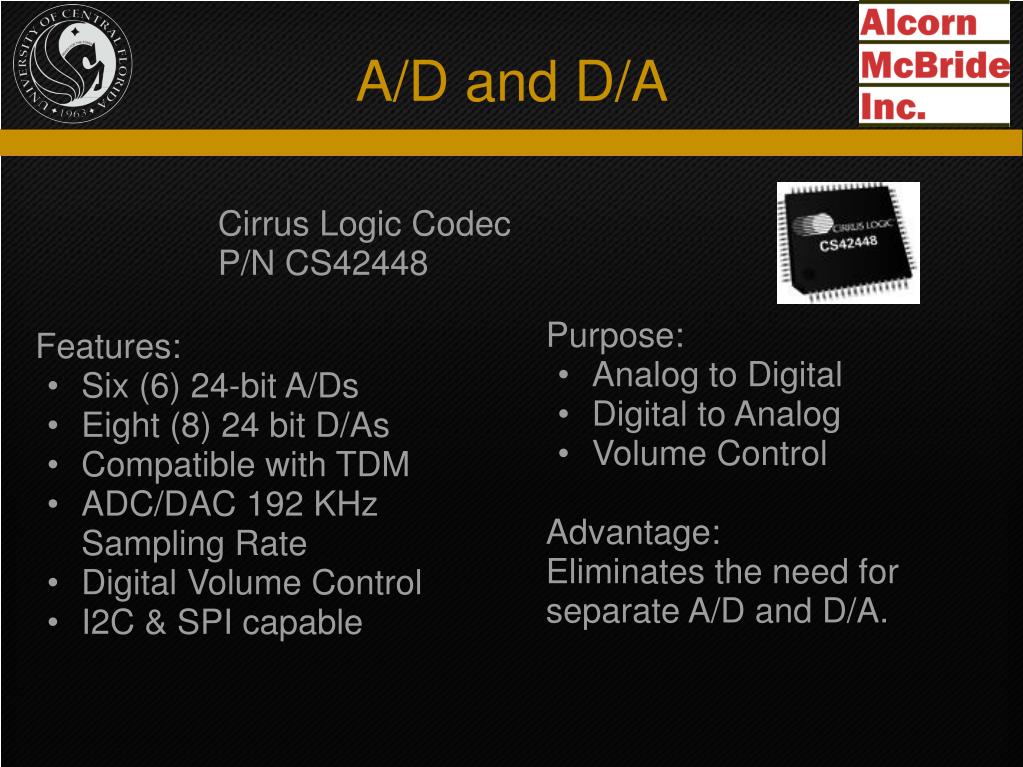 UNIVERSITY OF CENTRAL FLORIDA
1963

A/D and D/A

Alcorn
McBride
Inc.

Cirrus Logic Codec
P/N CS42448

CIRRUS LOGIC
CS42448

Features:
• Six (6) 24-bit A/Ds
• Eight (8) 24 bit D/As
• Compatible with TDM
• ADC/DAC 192 KHz Sampling Rate
• Digital Volume Control
• I2C & SPI capable

Purpose:
• Analog to Digital
• Digital to Analog
• Volume Control

Advantage:
Eliminates the need for separate A/D and D/A.